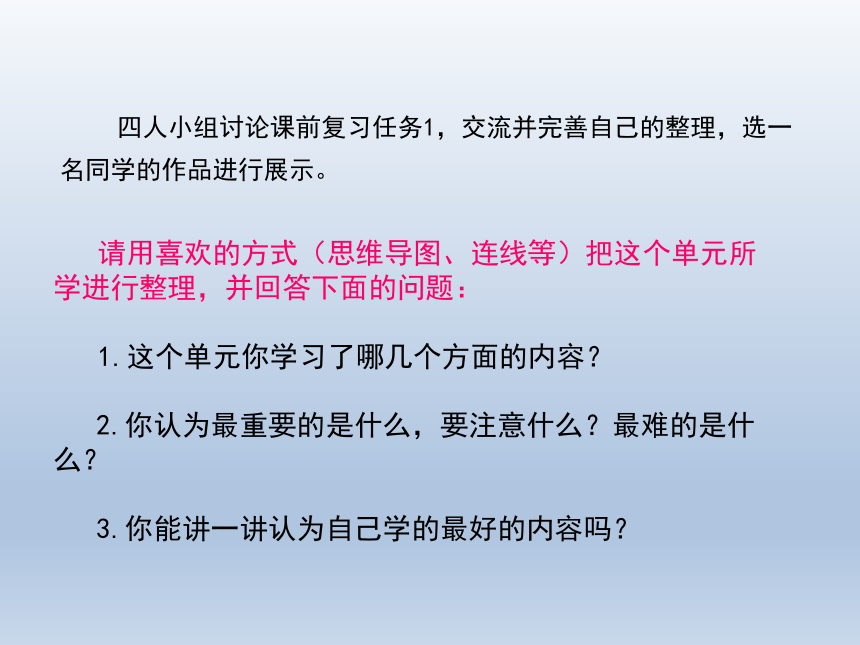 四人小组讨论课前复习任务1，交流并完善自己的整理，选一名同学的作品进行展示。

请用喜欢的方式（思维导图、连线等）把这个单元所学进行整理，并回答下面的问题：

1.这个单元你学习了哪几个方面的内容？

2.你认为最重要的是什么，要注意什么？最难的是什么？

3.你能讲一讲认为自己学的最好的内容吗？